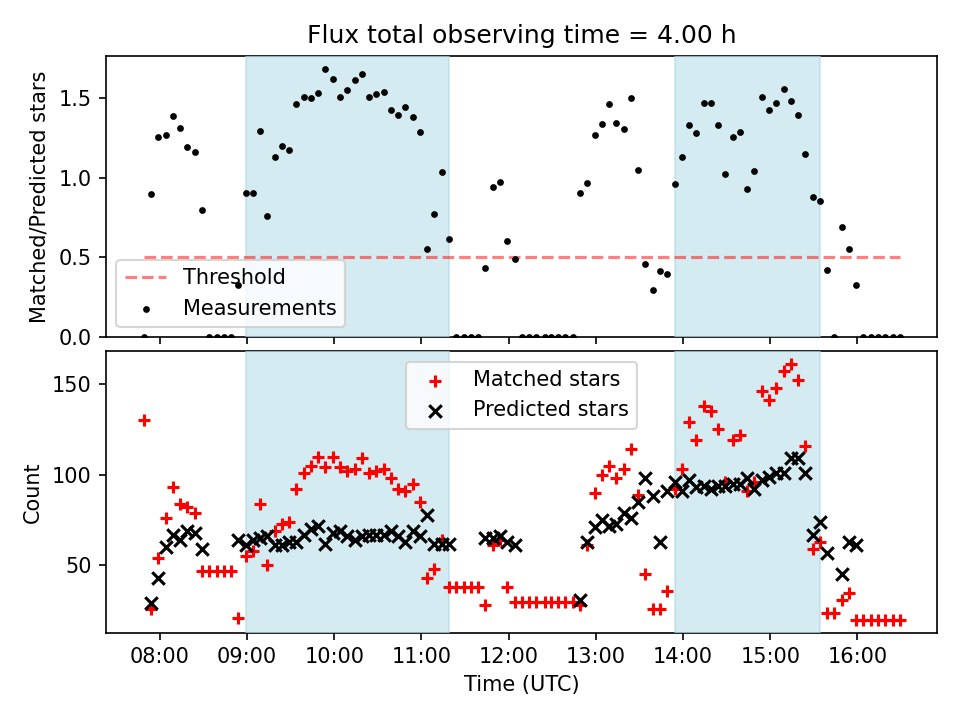 Flux total observing time = 4.00 h

Matched/Predicted stars

1.5
1.0
0.5
0.0

Threshold
Measurements

Count

150
100
50

Matched stars
Predicted stars

08:00
09:00
10:00
11:00
12:00
13:00
14:00
15:00
16:00

Time (UTC)